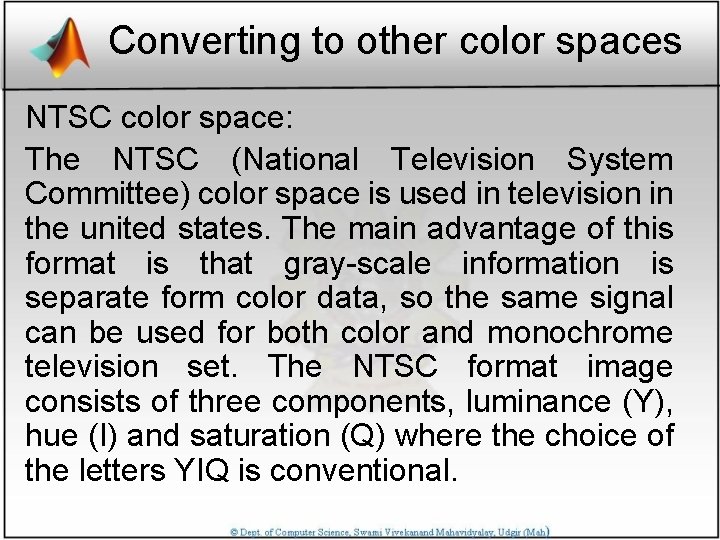 Converting to other color spaces

NTSC color space:

The NTSC (National Television System Committee) color space is used in television in the united states. The main advantage of this format is that gray-scale information is separate form color data, so the same signal can be used for both color and monochrome television set. The NTSC format image consists of three components, luminance (Y), hue (I) and saturation (Q) where the choice of the letters YIQ is conventional.

© Dept. of Computer Science, Swami Vivekanand Mahavidyalay, Udgir (Mah)